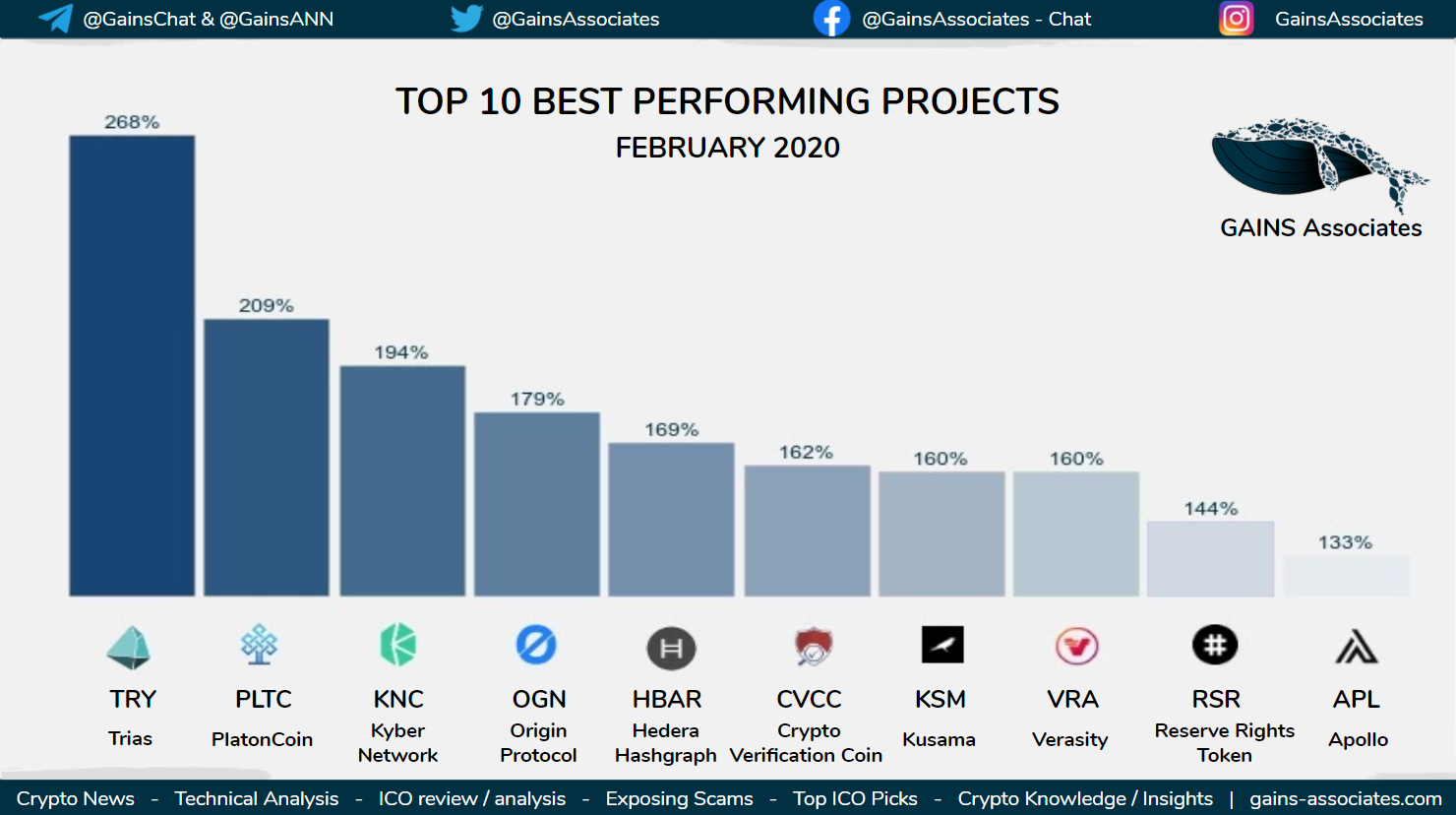 @GainsChat & @GainsANN  @GainsAssociates  @GainsAssociates - Chat  GainsAssociates

TOP 10 BEST PERFORMING PROJECTS
FEBRUARY 2020

GAINS Associates

268%
209%
194%
179%
169%
162%
160%
160%
144%
133%

TRY
Trias

PLTC
PlatonCoin

KNC
Kyber Network

OGN
Origin Protocol

HBAR
Hedera Hashgraph

CVCC
Crypto Verification Coin

KSM
Kusama

VRA
Verasity

RSR
Reserve Rights Token

APL
Apollo

Crypto News - Technical Analysis - ICO review / analysis - Exposing Scams - Top ICO Picks - Crypto Knowledge / Insights | gains-associates.com